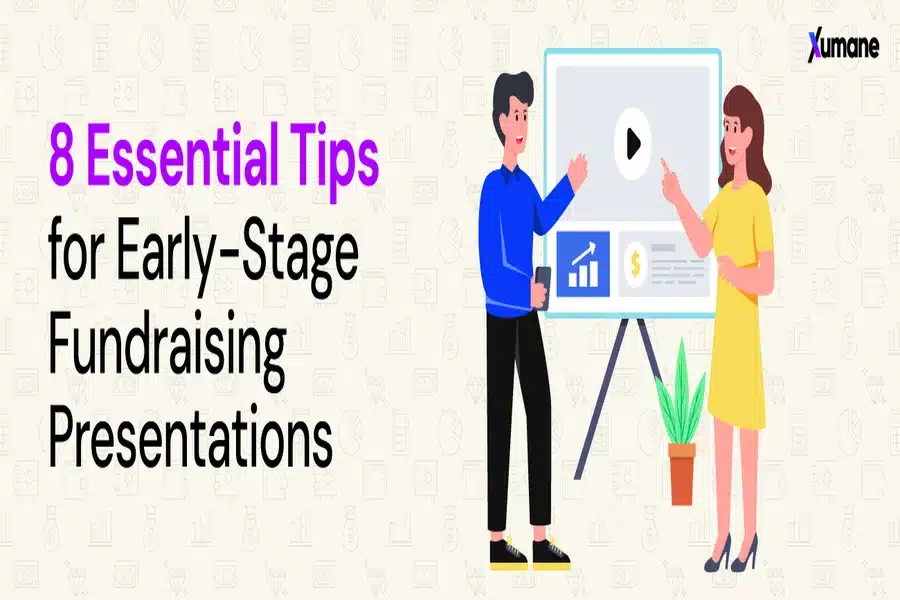 Xumane

8 Essential Tips for Early-Stage Fundraising Presentations

$